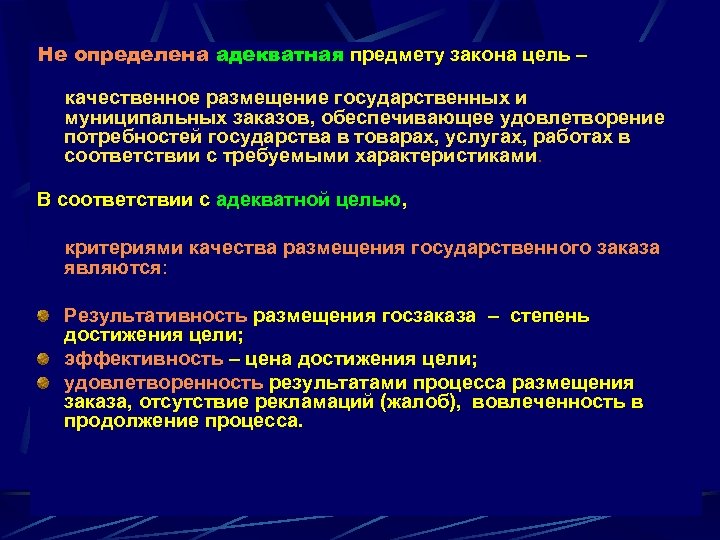 Не определена адекватная предмету закона цель –

качественное размещение государственных и муниципальных заказов, обеспечивающее удовлетворение потребностей государства в товарах, услугах, работах в соответствии с требуемыми характеристиками.

В соответствии с адекватной целью,

критериями качества размещения государственного заказа являются:

Результативность размещения госзаказа – степень достижения цели;

эффективность – цена достижения цели;

удовлетворенность результатами процесса размещения заказа, отсутствие рекламаций (жалоб), вовлеченность в продолжение процесса.